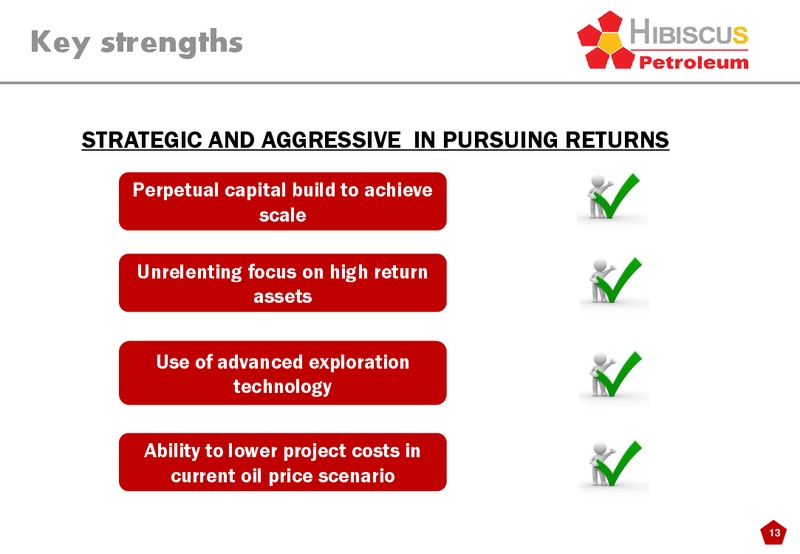 Key strengths

HIBISCUS Petroleum

STRATEGIC AND AGGRESSIVE IN PURSUING RETURNS

Perpetual capital build to achieve scale

Unrelenting focus on high return assets

Use of advanced exploration technology

Ability to lower project costs in current oil price scenario

13